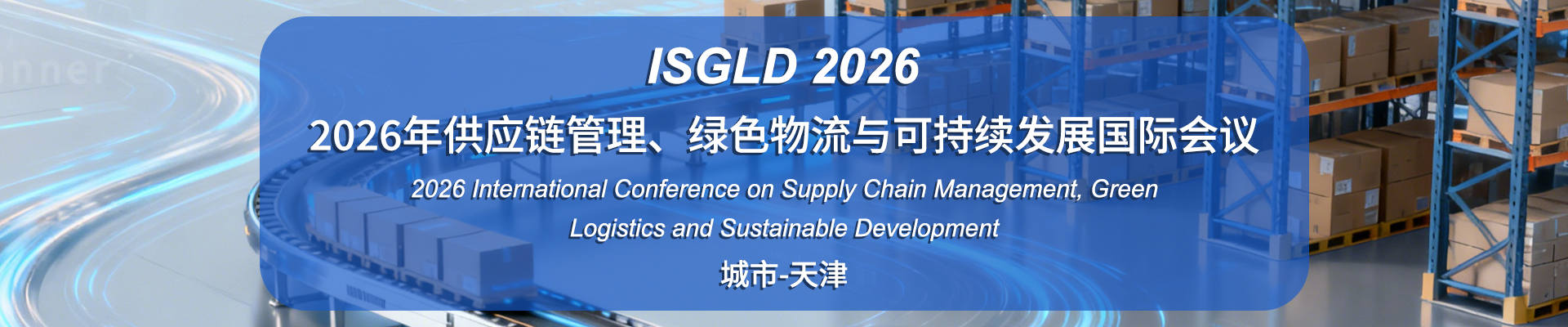 ISGLD 2026

2026年供应链管理、绿色物流与可持续发展国际会议

2026 International Conference on Supply Chain Management, Green Logistics and Sustainable Development

城市-天津